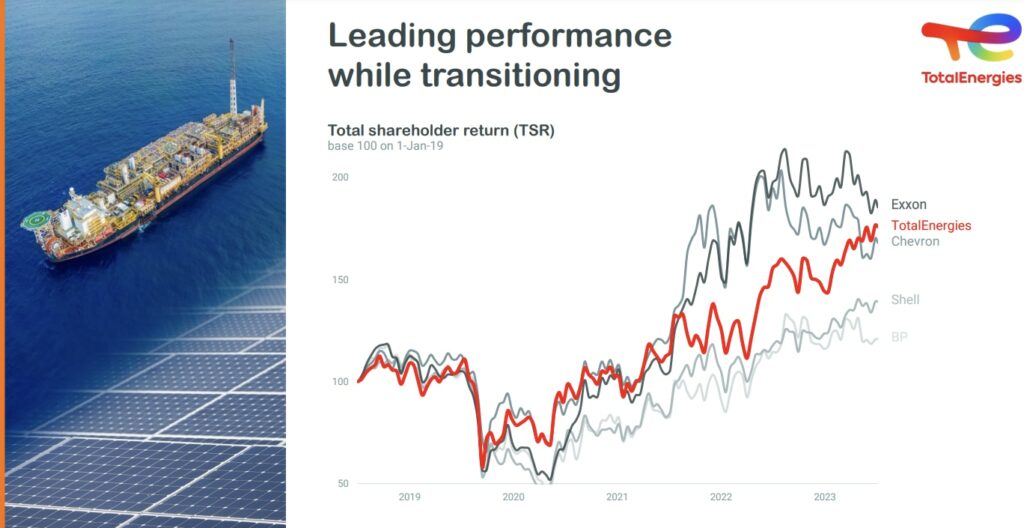 Leading performance while transitioning

TotalEnergies

Total shareholder return (TSR)
base 100 on 1-Jan-19

200
150
100
50

2019
2020
2021
2022
2023

Exxon
TotalEnergies
Chevron
Shell
BP